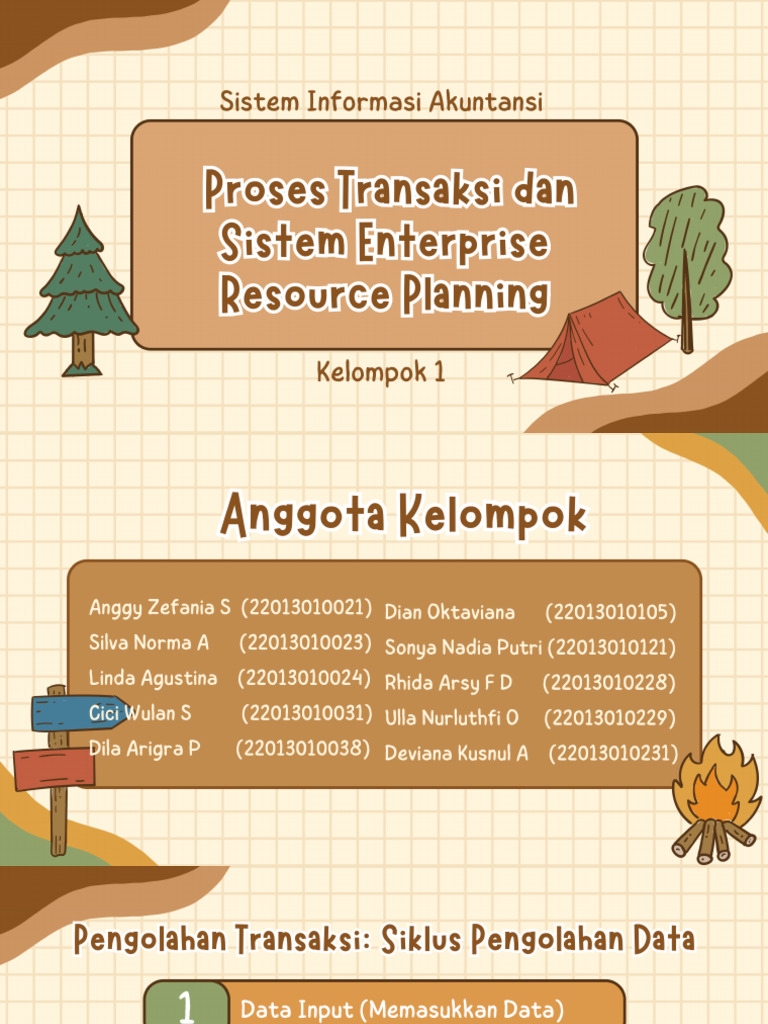 Sistem Informasi Akuntansi

Proses Transaksi dan Sistem Enterprise Resource Planning

Kelompok 1

Anggota Kelompok

Anggy Zefania S (22013010021)
Silva Norma A (22013010023)
Linda Agustina (22013010024)
Cici Wulan S (22013010031)
Dila Arigra P (22013010038)

Dian Oktaviana (22013010105)
Sonya Nadia Putri (22013010121)
Rhida Arsy F D (22013010228)
Ulla Nurluthfi O (22013010229)
Deviana Kusnul A (22013010231)

Pengolahan Transaksi: Siklus Pengolahan Data

1 Data Input (Memasukkan Data)